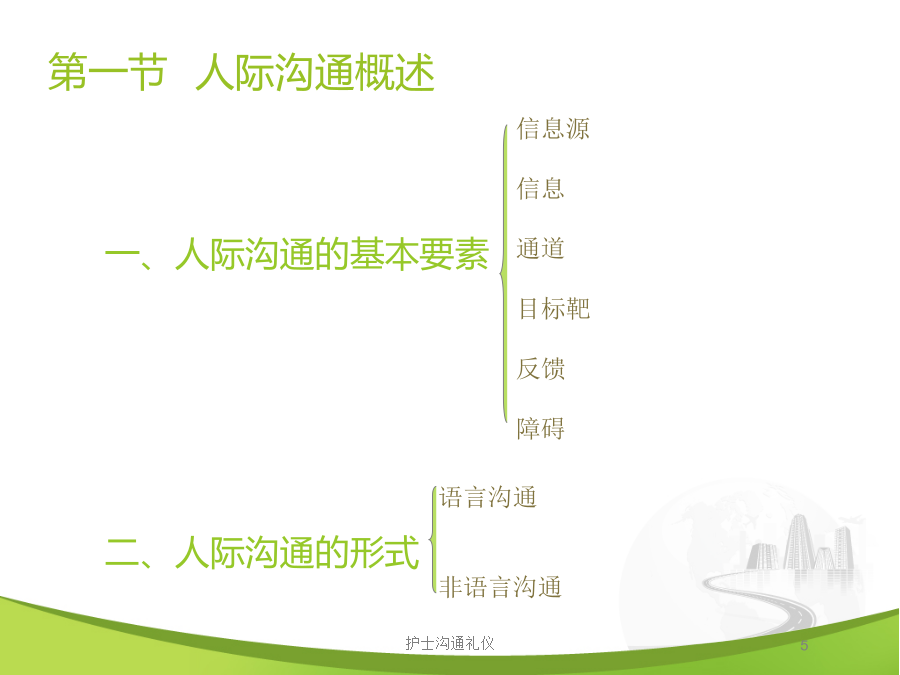 第一节 人际沟通概述

一、人际沟通的基本要素

信息源

信息

通道

目标靶

反馈

障碍

二、人际沟通的形式

语言沟通

非语言沟通

护士沟通礼仪

5